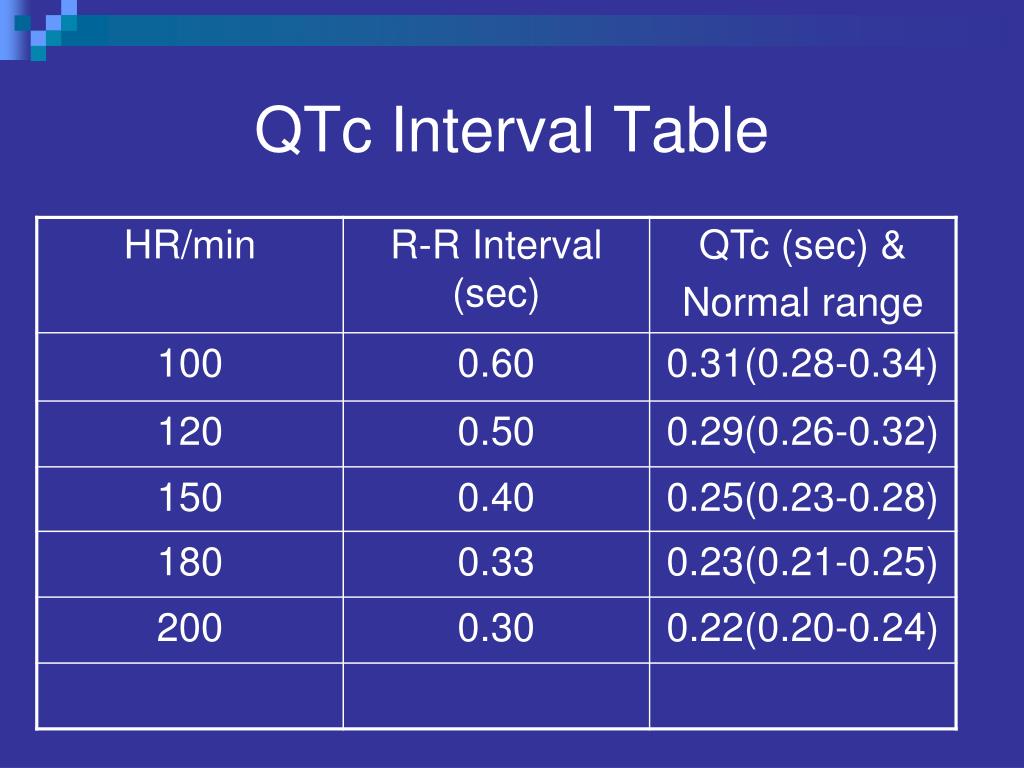 QTc Interval Table

| HR/min | R-R Interval (sec) | QTc (sec) & Normal range |
|---|---|---|
| 100 | 0.60 | 0.31(0.28-0.34) |
| 120 | 0.50 | 0.29(0.26-0.32) |
| 150 | 0.40 | 0.25(0.23-0.28) |
| 180 | 0.33 | 0.23(0.21-0.25) |
| 200 | 0.30 | 0.22(0.20-0.24) |
| | | |